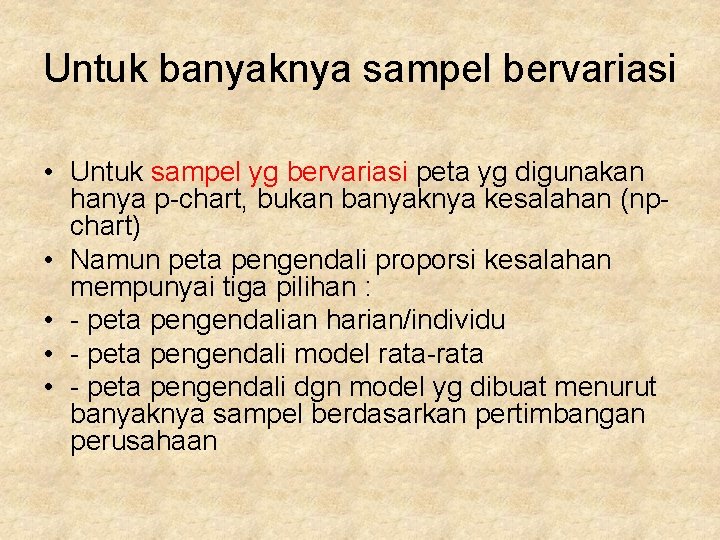 Untuk banyaknya sampel bervariasi

• Untuk sampel yg bervariasi peta yg digunakan hanya p-chart, bukan banyaknya kesalahan (np-chart)
• Namun peta pengendali proporsi kesalahan mempunyai tiga pilihan :
• - peta pengendalian harian/individu
• - peta pengendali model rata-rata
• - peta pengendali dgn model yg dibuat menurut banyaknya sampel berdasarkan pertimbangan perusahaan